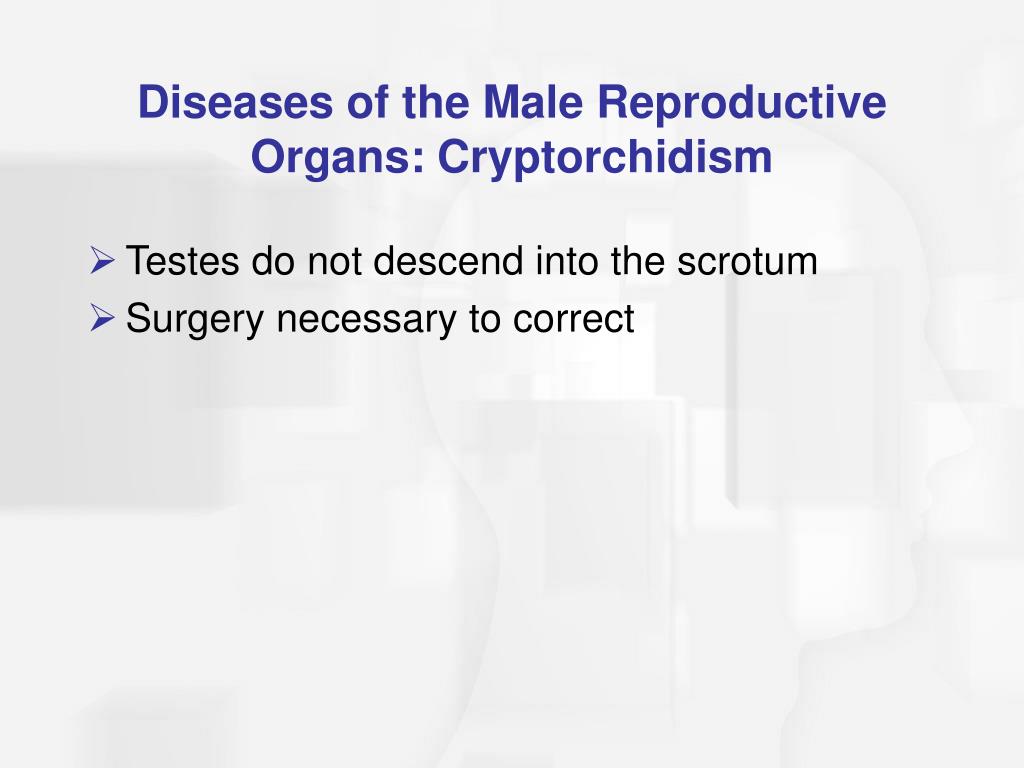 Diseases of the Male Reproductive Organs: Cryptorchidism

➢ Testes do not descend into the scrotum
➢ Surgery necessary to correct